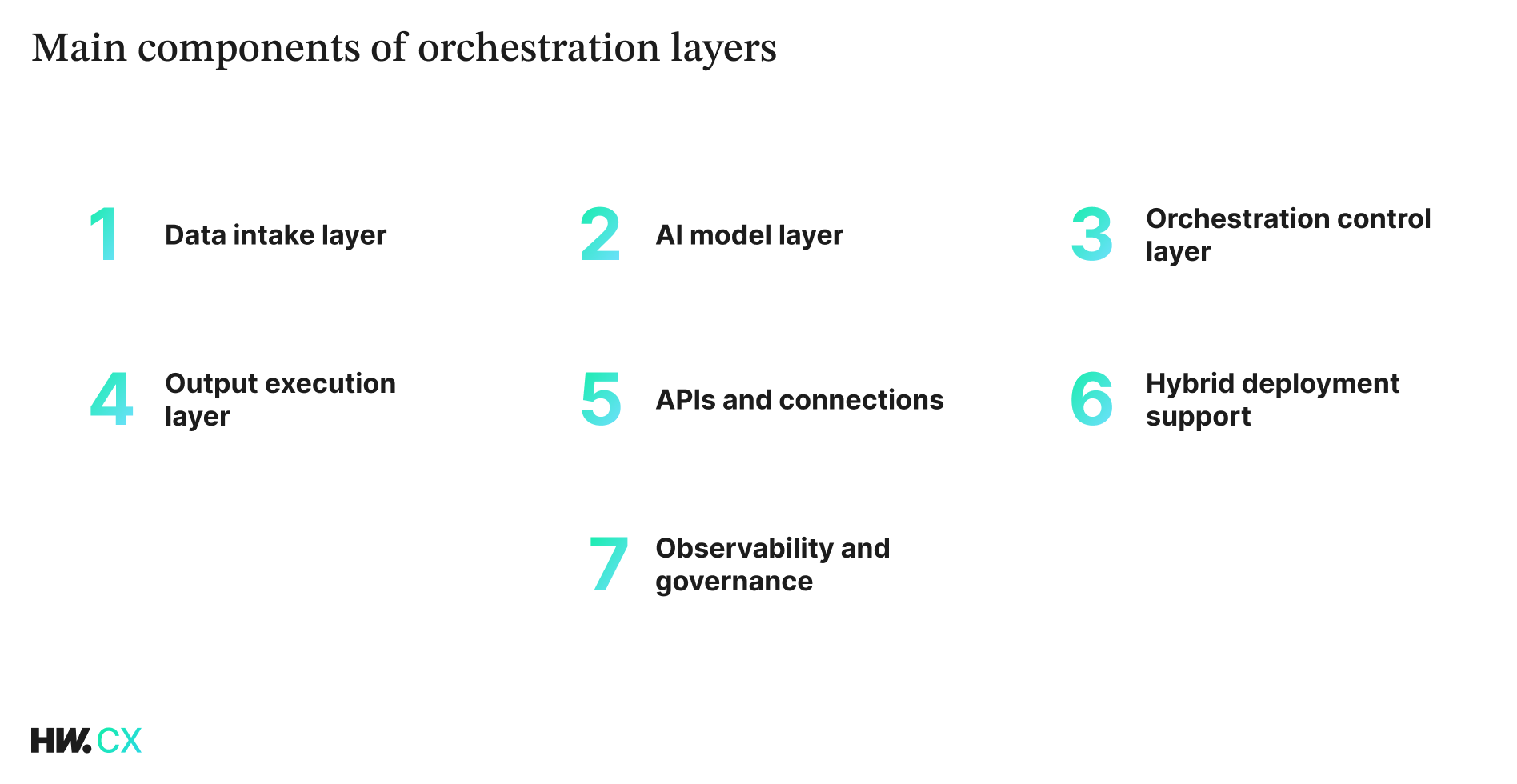 Main components of orchestration layers

1 Data intake layer

2 AI model layer

3 Orchestration control layer

4 Output execution layer

5 APIs and connections

6 Hybrid deployment support

7 Observability and governance

HW.CX